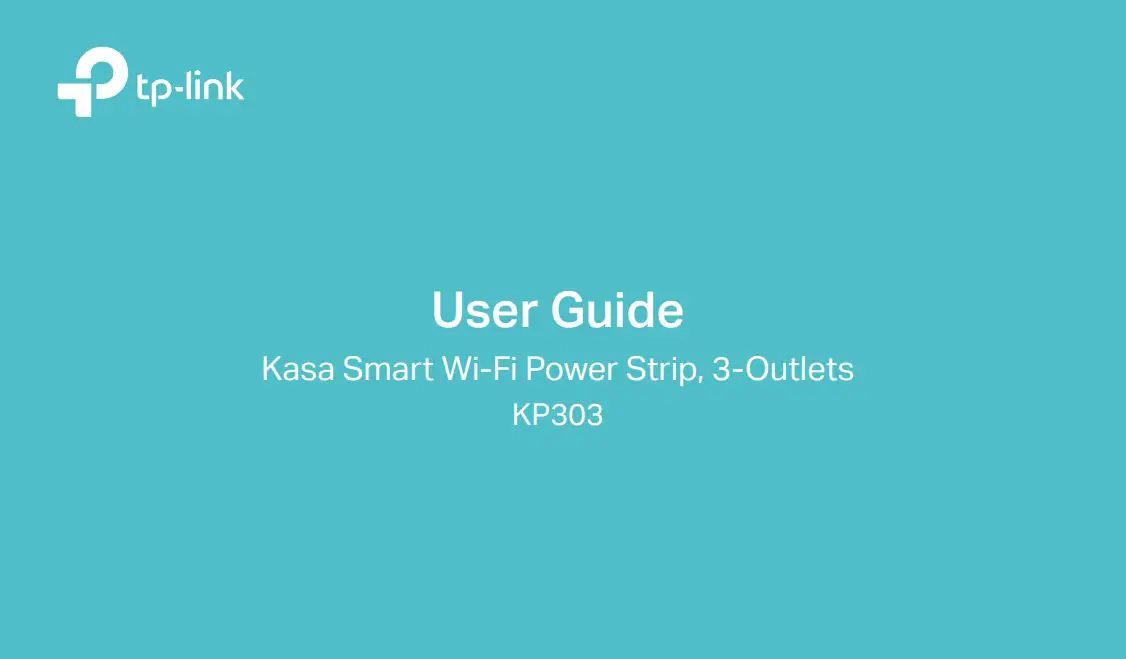 tp-link

User Guide

Kasa Smart Wi-Fi Power Strip, 3-Outlets

KP303